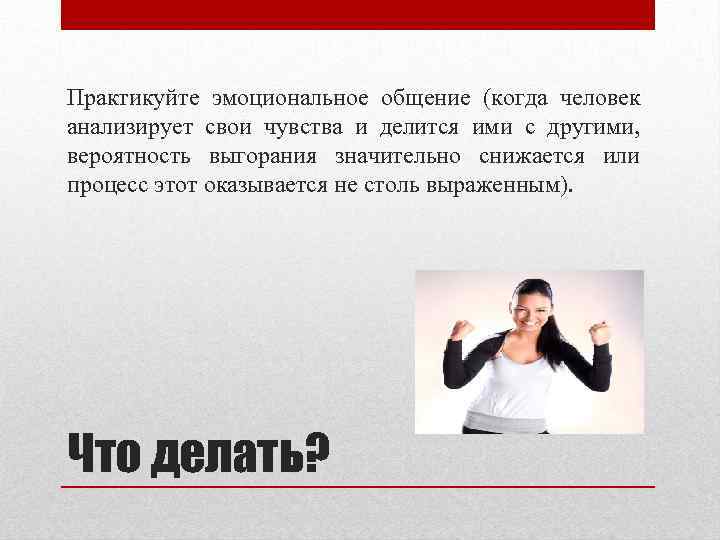 Практикуйте эмоциональное общение (когда человек анализирует свои чувства и делится ими с другими, вероятность выгорания значительно снижается или процесс этот оказывается не столь выраженным).

Что делать?